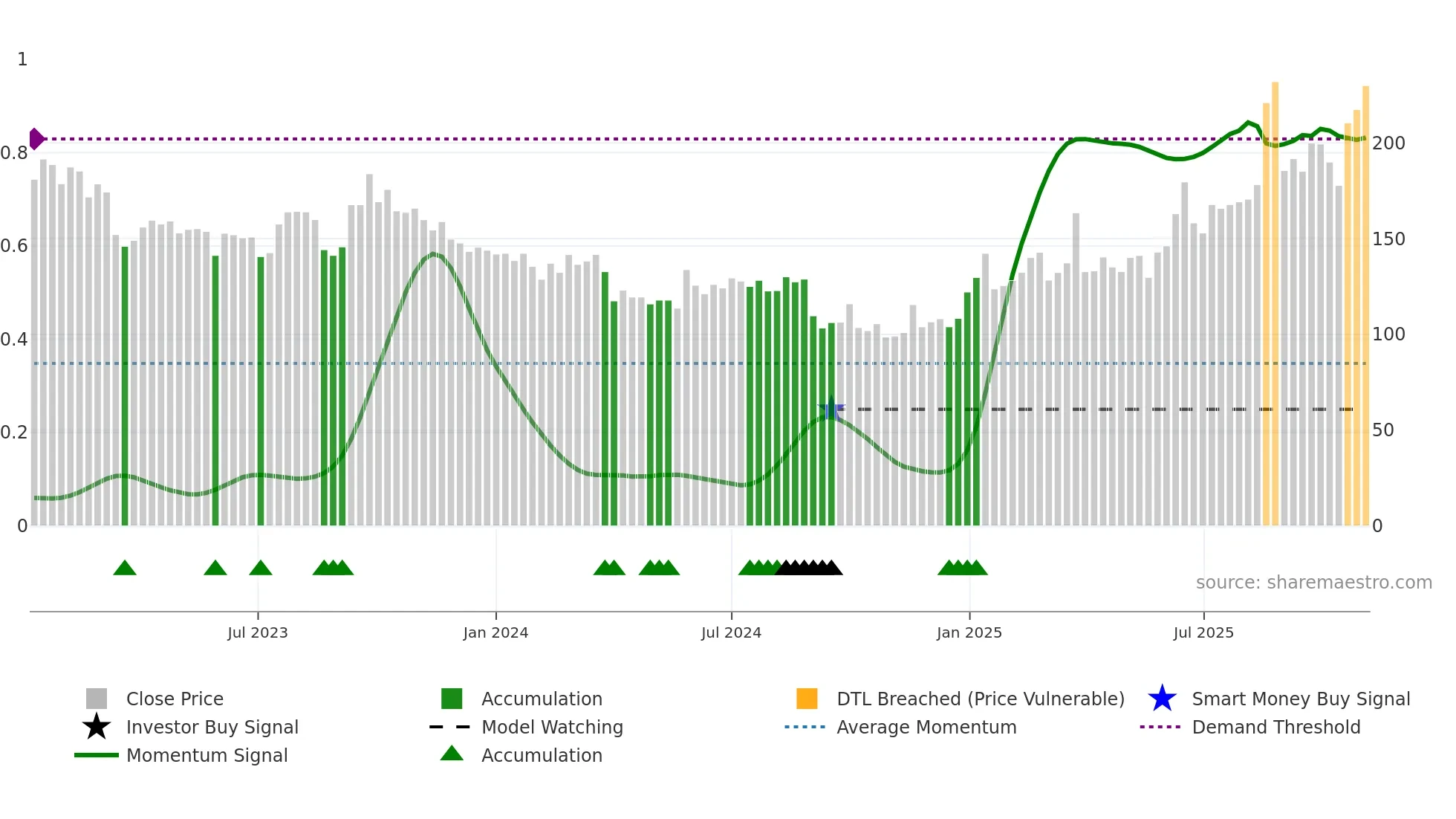 1
0.8
0.6
0.4
0.2
0

200
150
100
50
0

source: sharemaestro.com

Jul 2023
Jan 2024
Jul 2024
Jan 2025
Jul 2025

Close Price
Investor Buy Signal
Momentum Signal
Accumulation
Model Watching
Accumulation
DTL Breached (Price Vulnerable)
Average Momentum
Smart Money Buy Signal
Demand Threshold